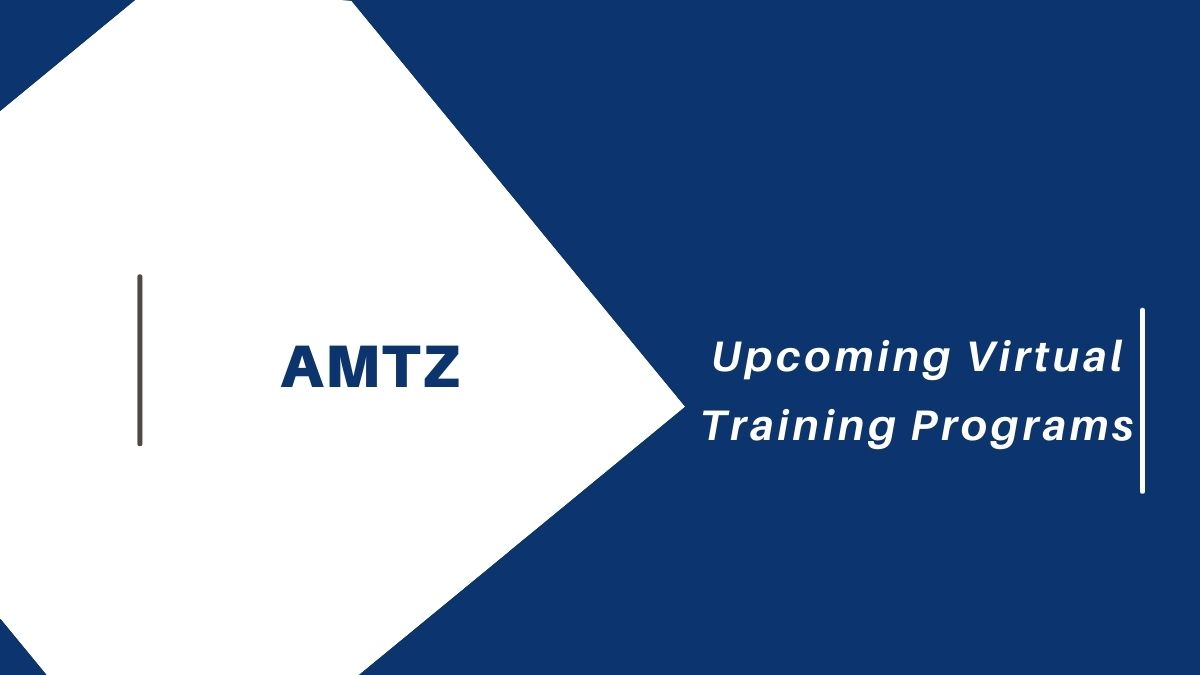 AMTZ

Upcoming Virtual Training Programs